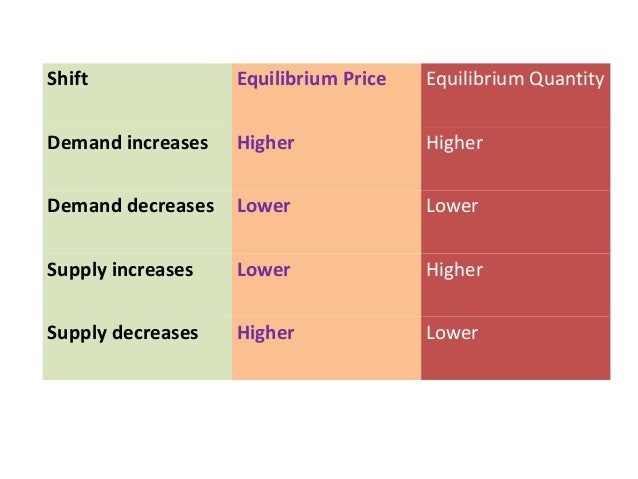 | Shift | Equilibrium Price | Equilibrium Quantity |
|---|---|---|
| Demand increases | Higher | Higher |
| Demand decreases | Lower | Lower |
| Supply increases | Lower | Higher |
| Supply decreases | Higher | Lower |